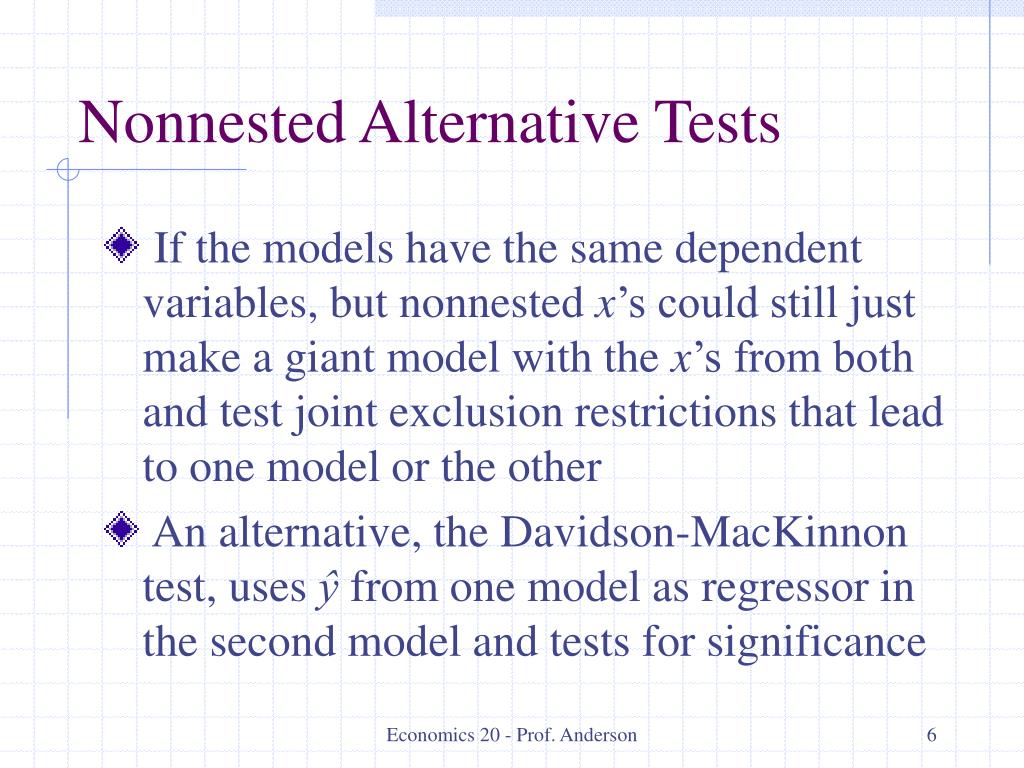 Nonnested Alternative Tests

If the models have the same dependent variables, but nonnested $x$'s could still just make a giant model with the $x$'s from both and test joint exclusion restrictions that lead to one model or the other

An alternative, the Davidson-MacKinnon test, uses $\hat{y}$ from one model as regressor in the second model and tests for significance

Economics 20 - Prof. Anderson

6